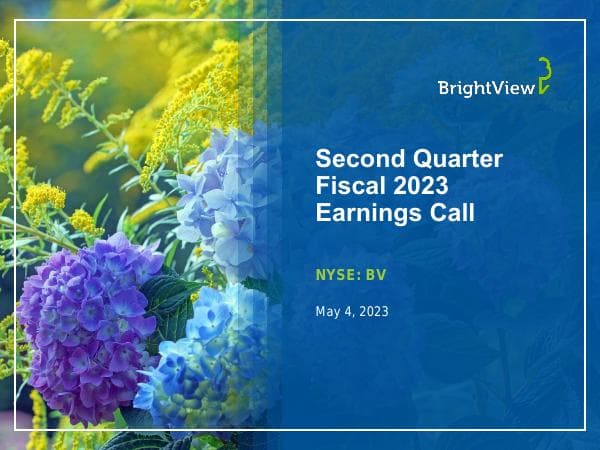 BrightView

Second Quarter Fiscal 2023 Earnings Call

NYSE: BV

May 4, 2023